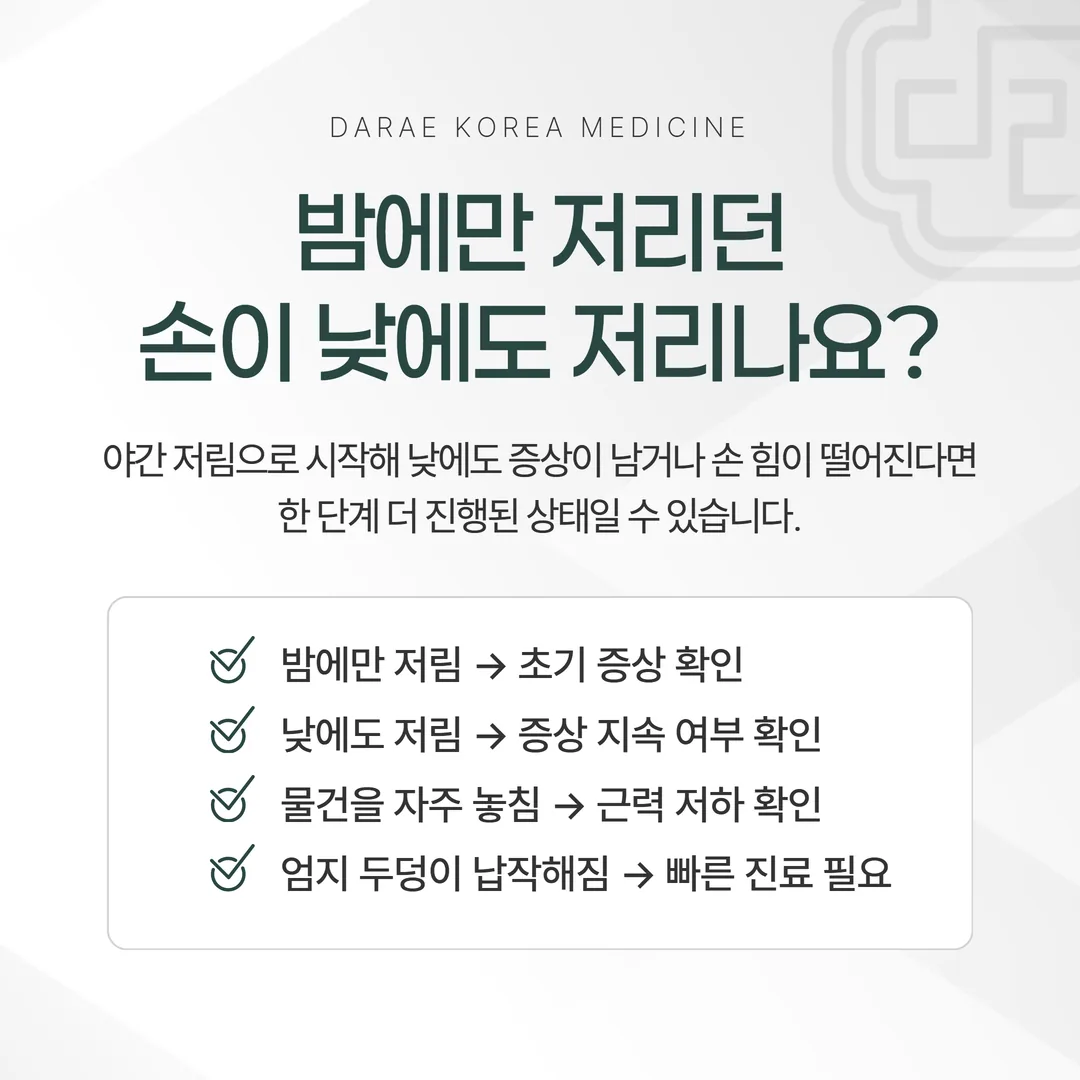 DARAE KOREA MEDICINE

밤에만 저리던
손이 낮에도 저리나요?

야간 저림으로 시작해 낮에도 증상이 남거나 손 힘이 떨어진다면 한 단계 더 진행된 상태일 수 있습니다.

밤에만 저림 → 초기 증상 확인
낮에도 저림 → 증상 지속 여부 확인
물건을 자주 놓침 → 근력 저하 확인
엄지 두덩이 납작해짐 → 빠른 진료 필요